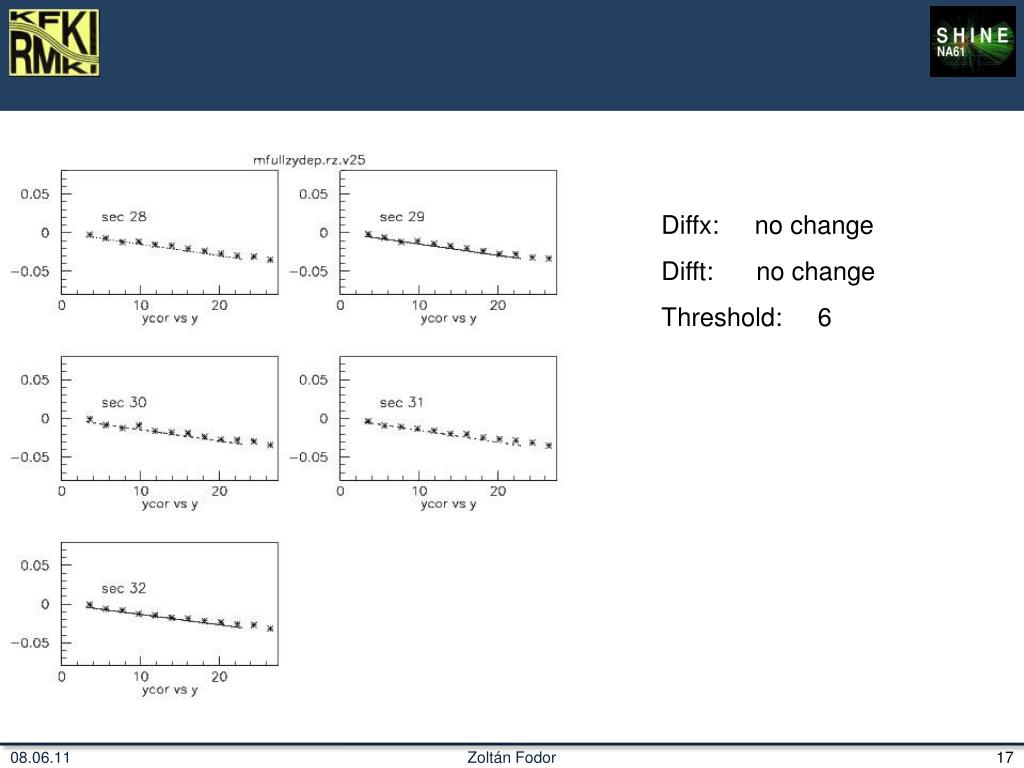 KFKI RMKI

SHINE NA61

mfullzydep.rz.v25

0.05
0
−0.05
sec 28
0 10 20
ycor vs y

0.05
0
−0.05
sec 29
0 10 20
ycor vs y

0.05
0
−0.05
sec 30
0 10 20
ycor vs y

0.05
0
−0.05
sec 31
0 10 20
ycor vs y

0.05
0
−0.05
sec 32
0 10 20
ycor vs y

Diffx: no change

Difft: no change

Threshold: 6

08.06.11 Zoltán Fodor 17